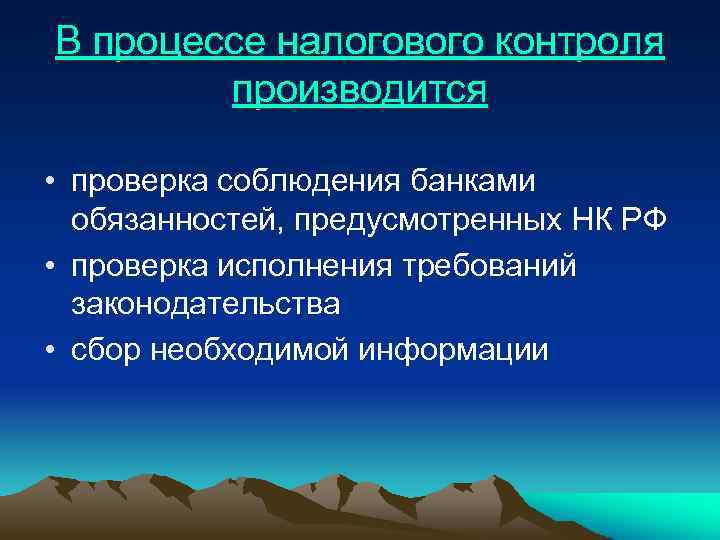 В процессе налогового контроля производится

• проверка соблюдения банками обязанностей, предусмотренных НК РФ
• проверка исполнения требований законодательства
• сбор необходимой информации